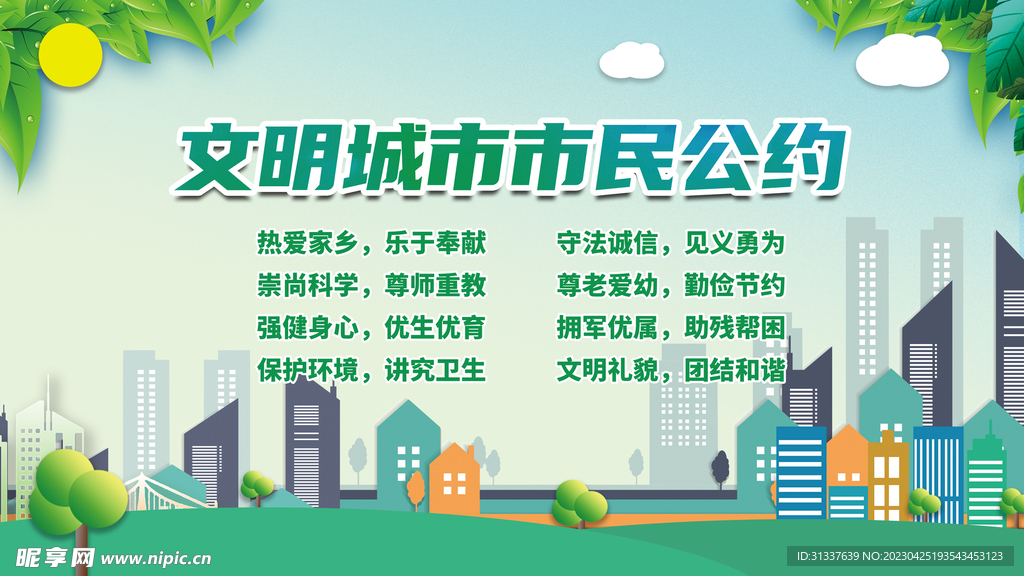 文明城市市民公约

热爱家乡，乐于奉献
崇尚科学，尊师重教
强健身心，优生优育
保护环境，讲究卫生

守法诚信，见义勇为
尊老爱幼，勤俭节约
拥军优属，助残帮困
文明礼貌，团结和谐

昵享网 www.nipic.cn
ID:31337639 NO:20230425193543453123